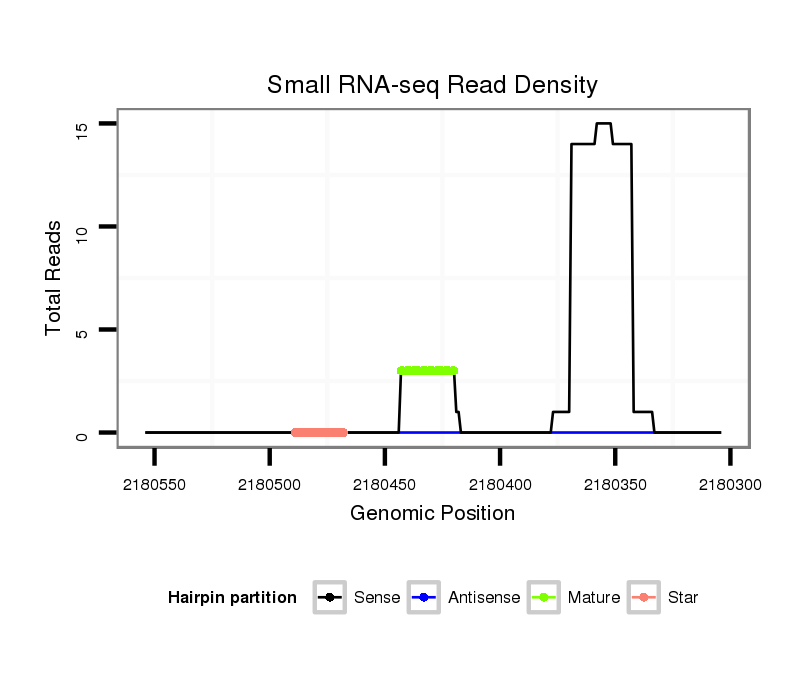 Small RNA-seq Read Density

Total Reads

15
10
5
0

2180550
2180500
2180450
2180400
2180350
2180300

Genomic Position

Hairpin partition
Sense
Antisense
Mature
Star